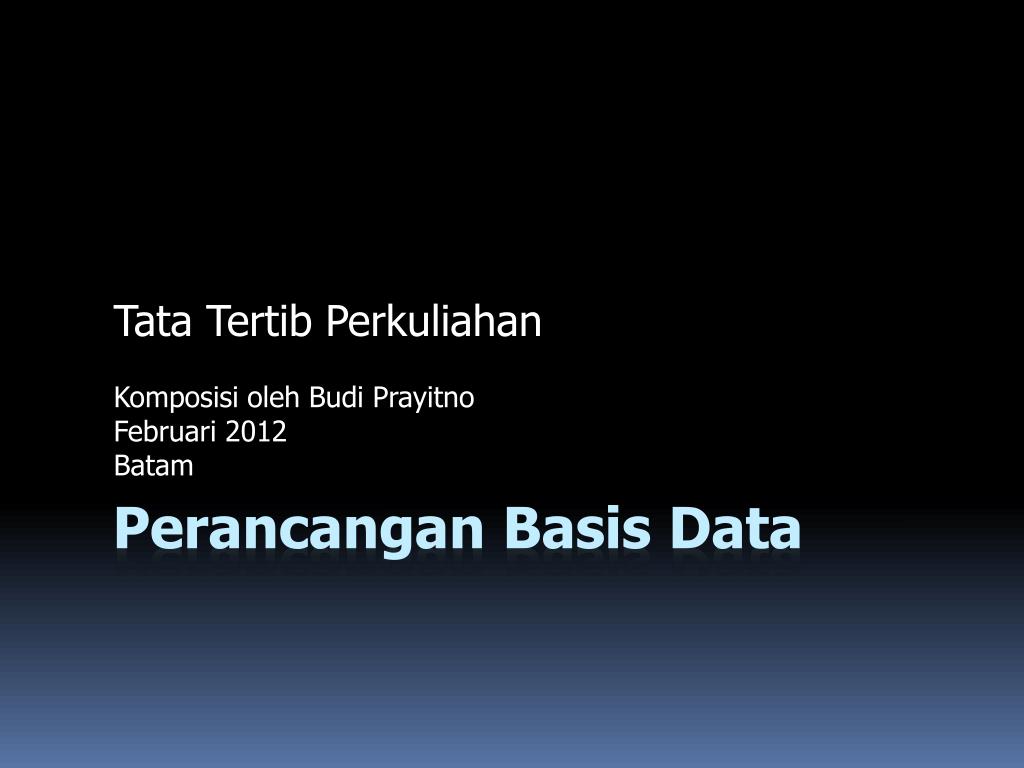 Tata Tertib Perkuliahan

Komposisi oleh Budi Prayitno
Februari 2012
Batam

Perancangan Basis Data